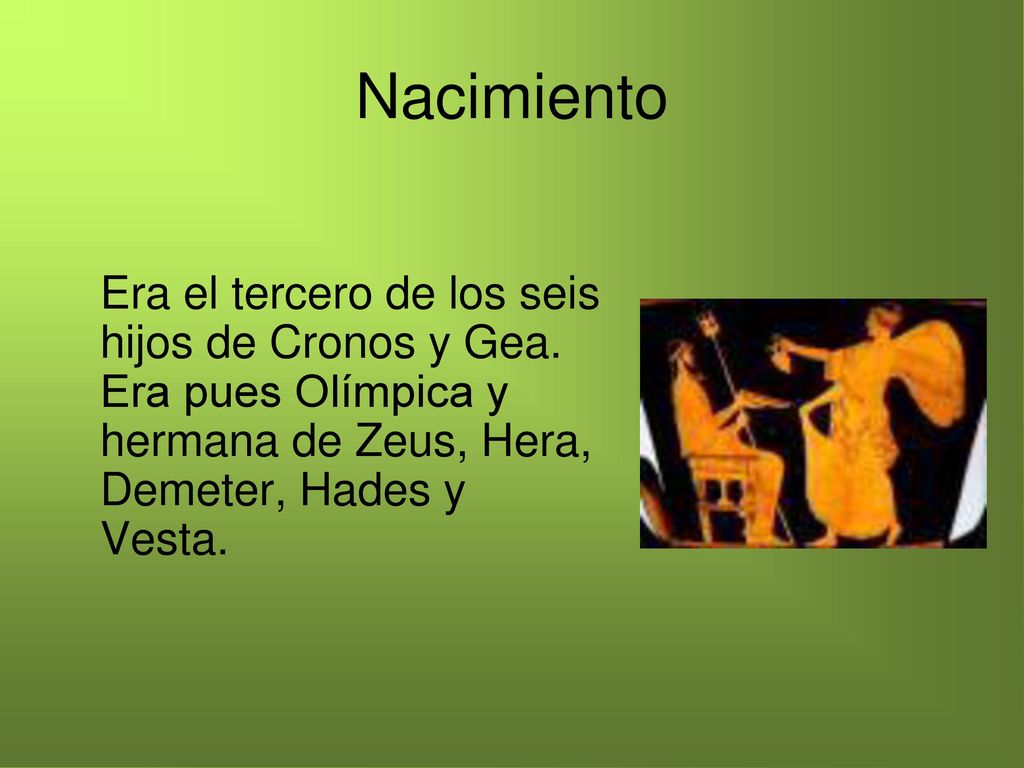 Nacimiento

Era el tercero de los seis hijos de Cronos y Gea. Era pues Olímpica y hermana de Zeus, Hera, Demeter, Hades y Vesta.